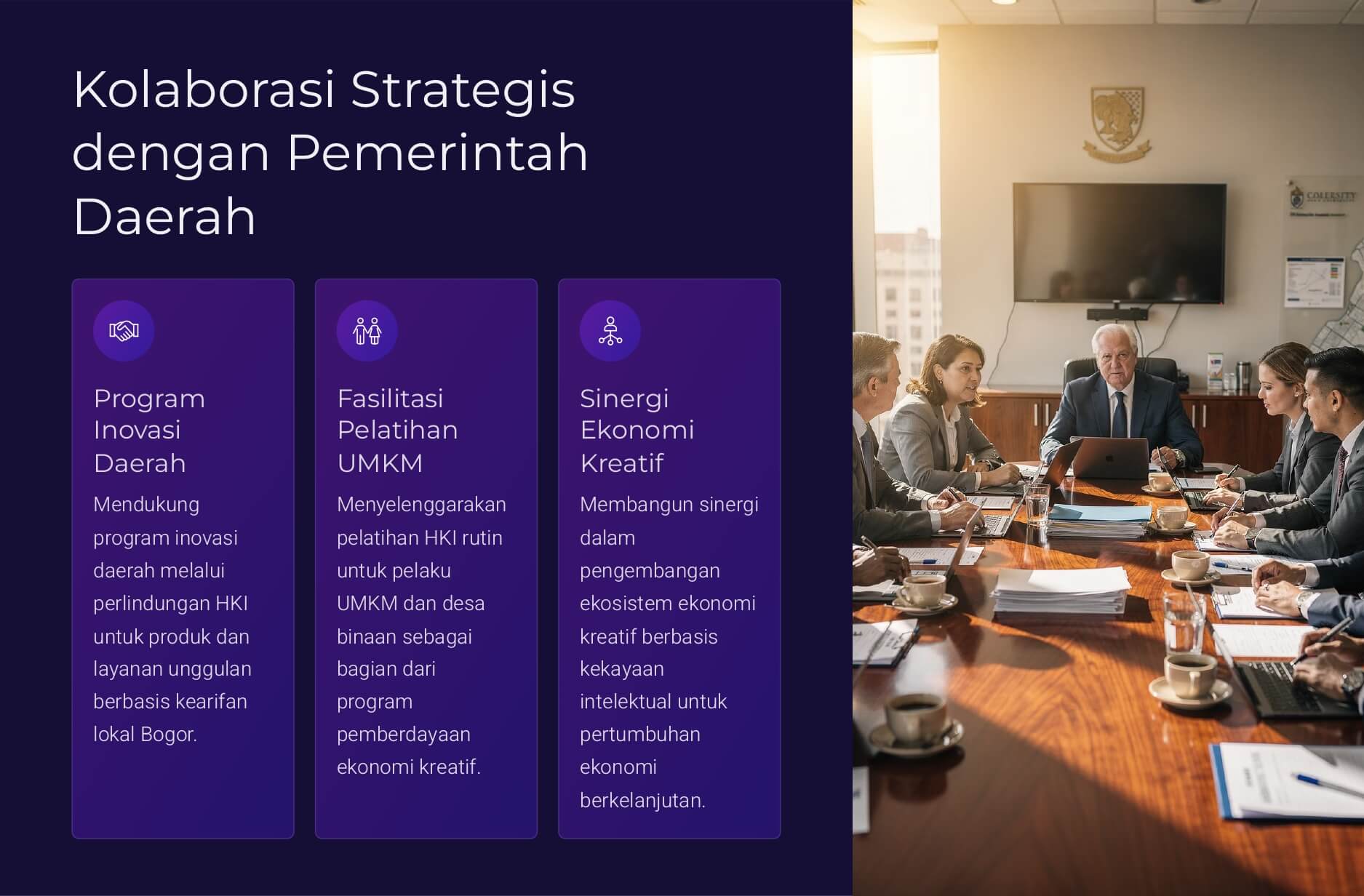 Kolaborasi Strategis dengan Pemerintah Daerah

Program Inovasi Daerah

Mendukung program inovasi daerah melalui perlindungan HKI untuk produk dan layanan unggulan berbasis kearifan lokal Bogor.

Fasilitasi Pelatihan UMKM

Menyelenggarakan pelatihan HKI rutin untuk pelaku UMKM dan desa binaan sebagai bagian dari program pemberdayaan ekonomi kreatif.

Sinergi Ekonomi Kreatif

Membangun sinergi dalam pengembangan ekosistem ekonomi kreatif berbasis kekayaan intelektual untuk pertumbuhan ekonomi berkelanjutan.

COLERSITY